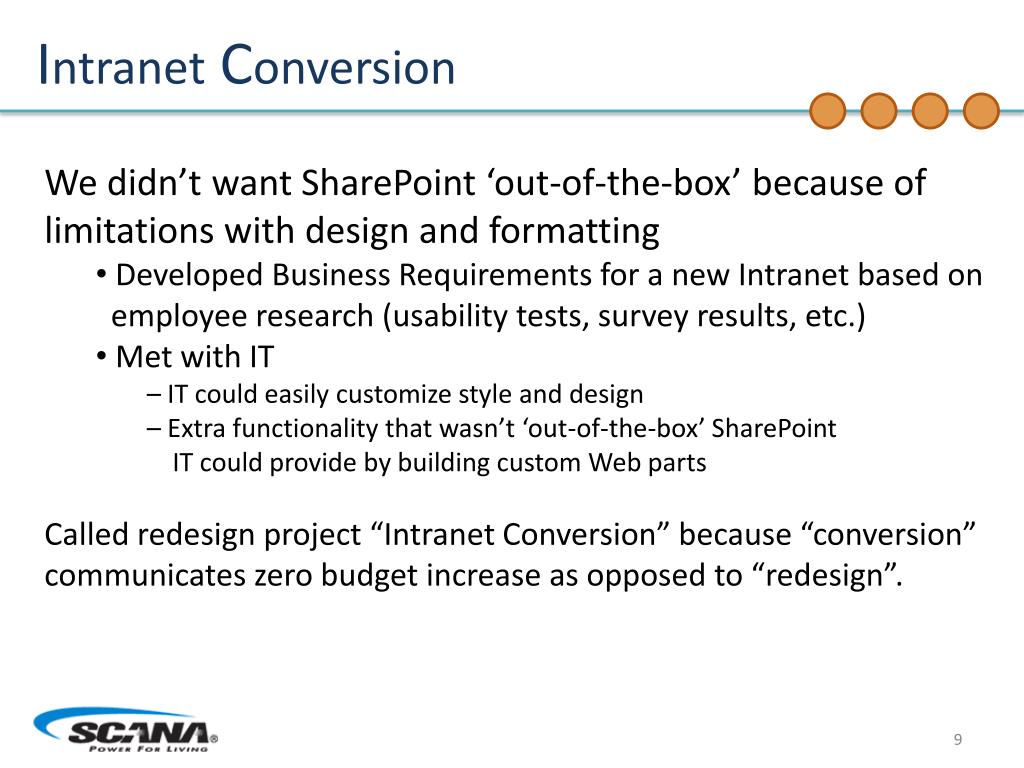 Intranet Conversion

We didn’t want SharePoint ‘out-of-the-box’ because of limitations with design and formatting

• Developed Business Requirements for a new Intranet based on employee research (usability tests, survey results, etc.)

• Met with IT

– IT could easily customize style and design

– Extra functionality that wasn’t ‘out-of-the-box’ SharePoint IT could provide by building custom Web parts

Called redesign project “Intranet Conversion” because “conversion” communicates zero budget increase as opposed to “redesign”.

SCANA®
POWER FOR LIVING

9